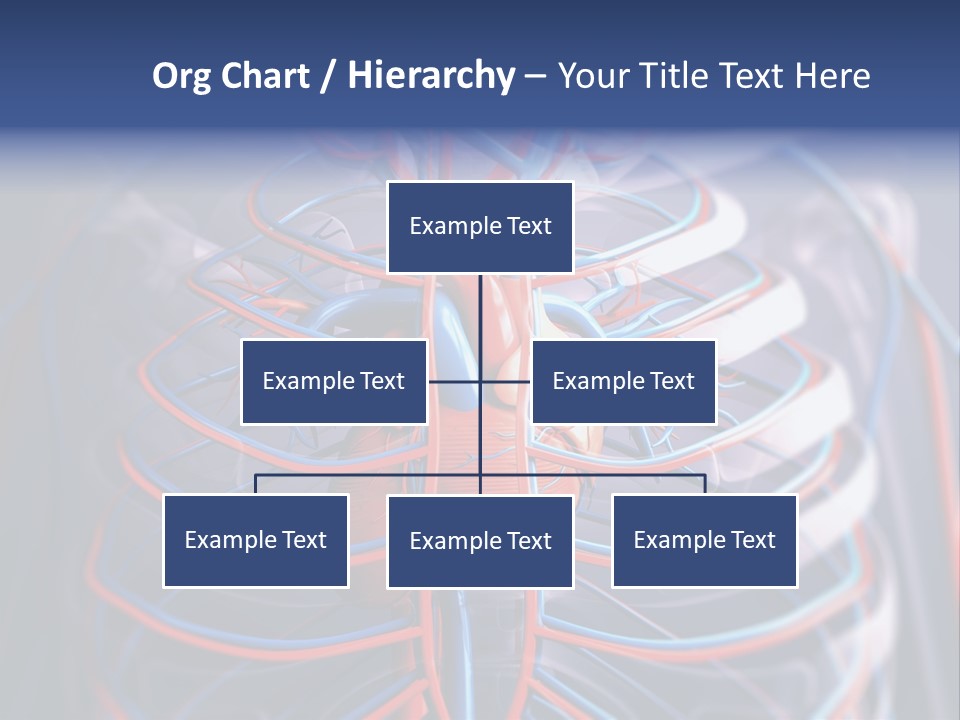 Org Chart / Hierarchy – Your Title Text Here

Example Text

Example Text

Example Text

Example Text

Example Text

Example Text